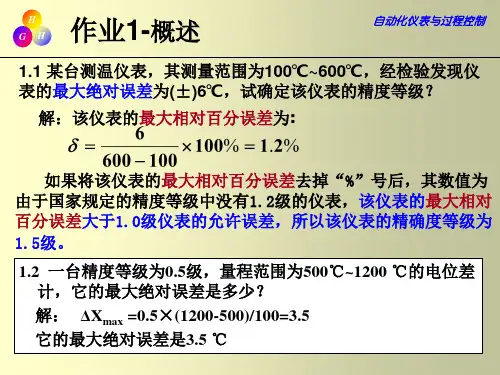 H
G H

作业1-概述

自动化仪表与过程控制

1.1 某台测温仪表，其测量范围为100℃~600℃，经检验发现仪表的最大绝对误差为(±)6℃，试确定该仪表的精度等级？

解：该仪表的最大相对百分误差为:

$\delta = \frac{6}{600-100} \times 100\% = 1.2\%$

如果将该仪表的最大相对百分误差去掉“%”号后，其数值为由于国家规定的精度等级中没有1.2级的仪表，该仪表的最大相对百分误差大于1.0级仪表的允许误差，所以该仪表的精确度等级为1.5级。

1.2 一台精度等级为0.5级，量程范围为500℃~1200 ℃的电位差计，它的最大绝对误差是多少？

解： $\Delta X_{max}$ =0.5×(1200-500)/100=3.5

它的最大绝对误差是3.5 ℃